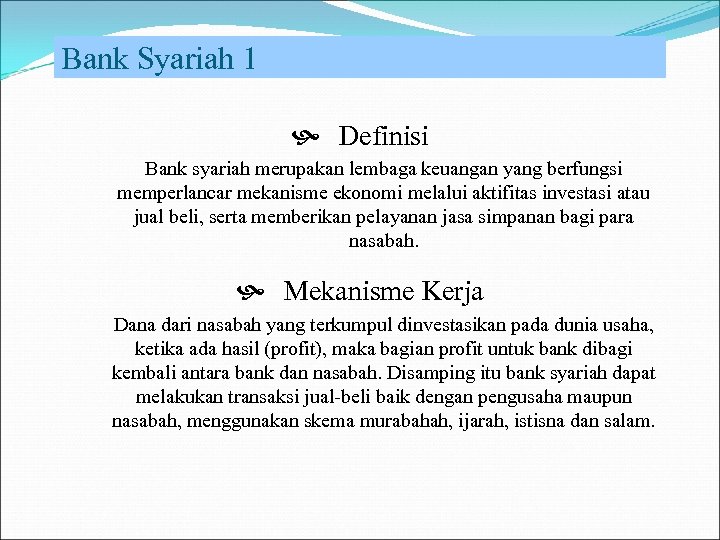 Bank Syariah 1

Definisi

Bank syariah merupakan lembaga keuangan yang berfungsi memperlancar mekanisme ekonomi melalui aktifitas investasi atau jual beli, serta memberikan pelayanan jasa simpanan bagi para nasabah.

Mekanisme Kerja

Dana dari nasabah yang terkumpul dinvestasikan pada dunia usaha, ketika ada hasil (profit), maka bagian profit untuk bank dibagi kembali antara bank dan nasabah. Disamping itu bank syariah dapat melakukan transaksi jual-beli baik dengan pengusaha maupun nasabah, menggunakan skema murabahah, ijarah, istisna dan salam.